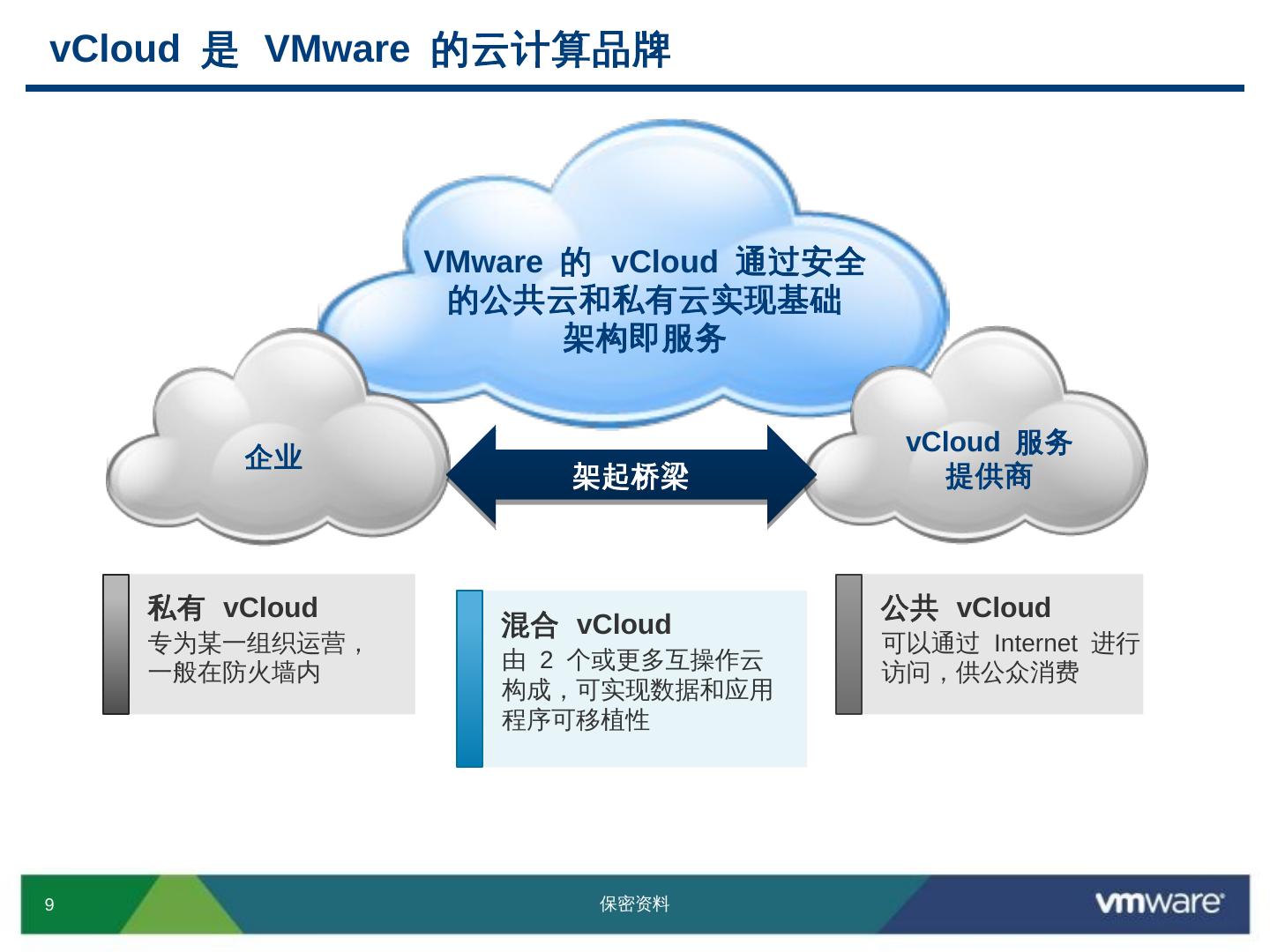 vCloud 是 VMware 的云计算品牌

VMware 的 vCloud 通过安全的公共云和私有云实现基础架构即服务

企业

架起桥梁

vCloud 服务提供商

私有 vCloud
专为某一组织运营，一般在防火墙内

混合 vCloud
由 2 个或更多互操作云构成，可实现数据和应用程序可移植性

公共 vCloud
可以通过 Internet 进行访问，供公众消费

9

保密资料

vmware